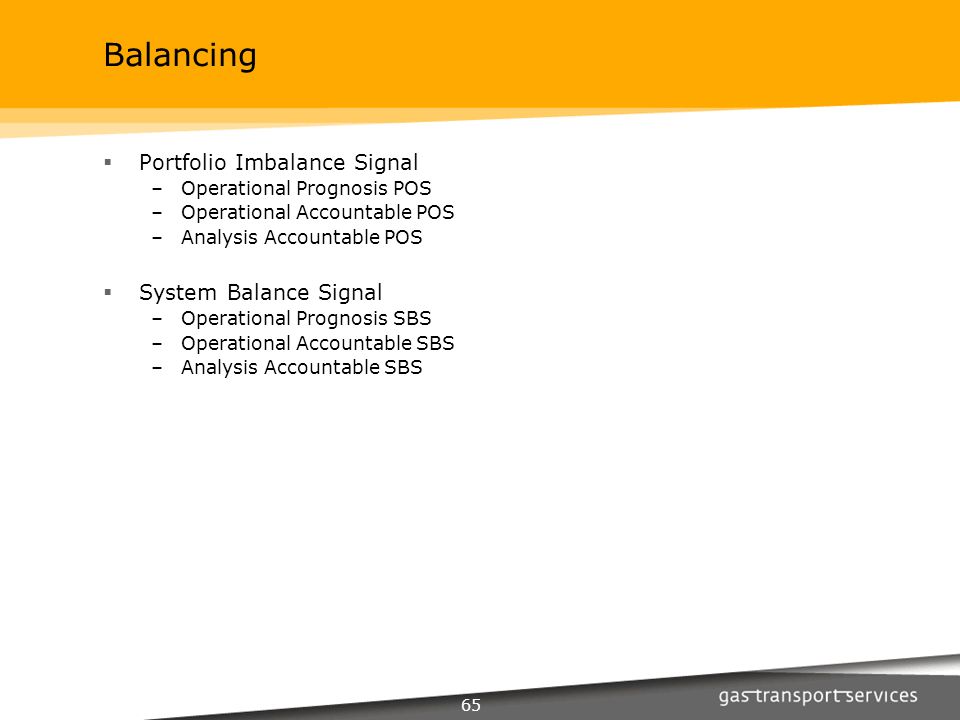 Balancing

▪ Portfolio Imbalance Signal
– Operational Prognosis POS
– Operational Accountable POS
– Analysis Accountable POS

▪ System Balance Signal
– Operational Prognosis SBS
– Operational Accountable SBS
– Analysis Accountable SBS

65

gas transport services